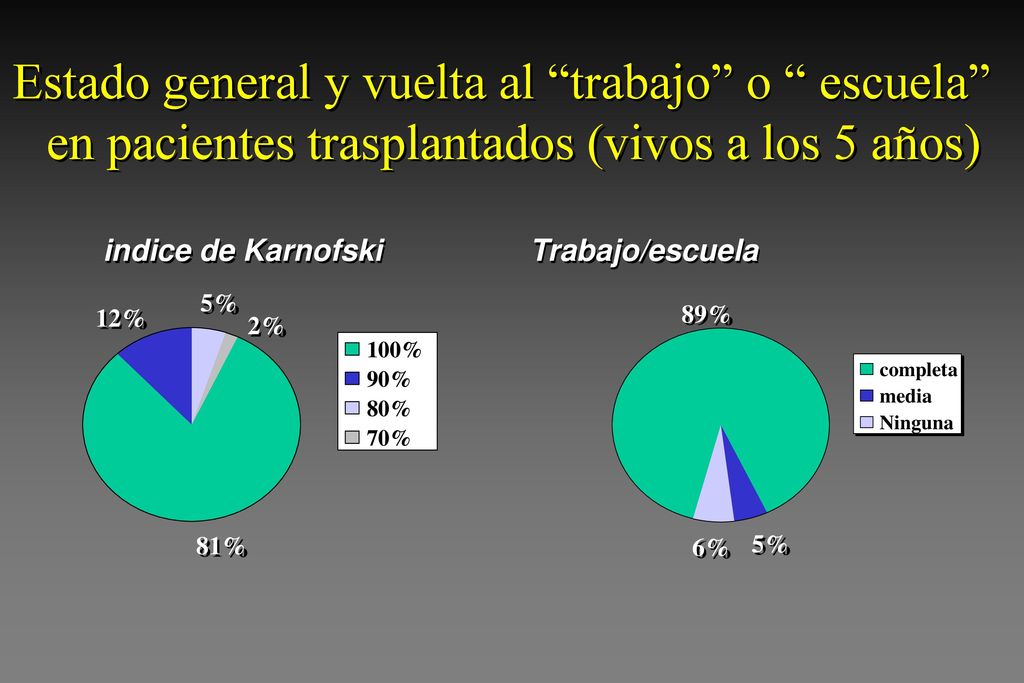 Estado general y vuelta al “trabajo” o “ escuela” en pacientes trasplantados (vivos a los 5 años)

indice de Karnofski

12%

5%

2%

81%

100%
90%
80%
70%

Trabajo/escuela

89%

6%

5%

completa
media
Ninguna